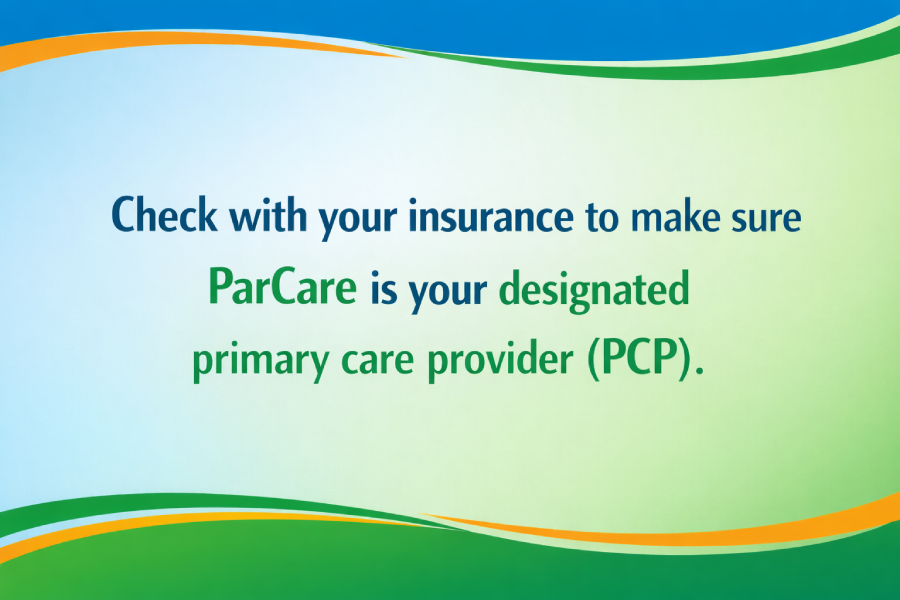 Check with your insurance to make sure ParCare is your designated primary care provider (PCP).